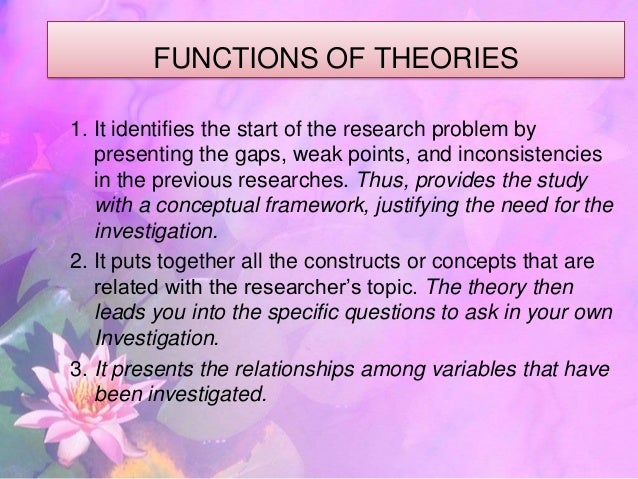 FUNCTIONS OF THEORIES

1. It identifies the start of the research problem by presenting the gaps, weak points, and inconsistencies in the previous researches. Thus, provides the study with a conceptual framework, justifying the need for the investigation.
2. It puts together all the constructs or concepts that are related with the researcher's topic. The theory then leads you into the specific questions to ask in your own Investigation.
3. It presents the relationships among variables that have been investigated.